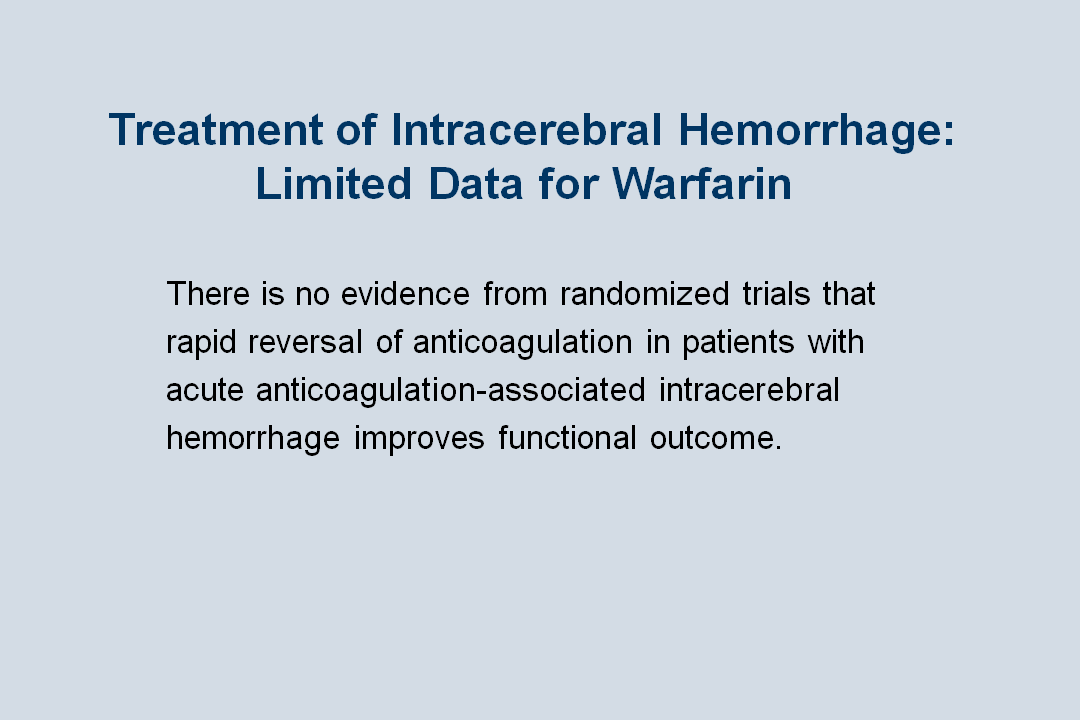 Treatment of Intracerebral Hemorrhage: Limited Data for Warfarin

There is no evidence from randomized trials that rapid reversal of anticoagulation in patients with acute anticoagulation-associated intracerebral hemorrhage improves functional outcome.